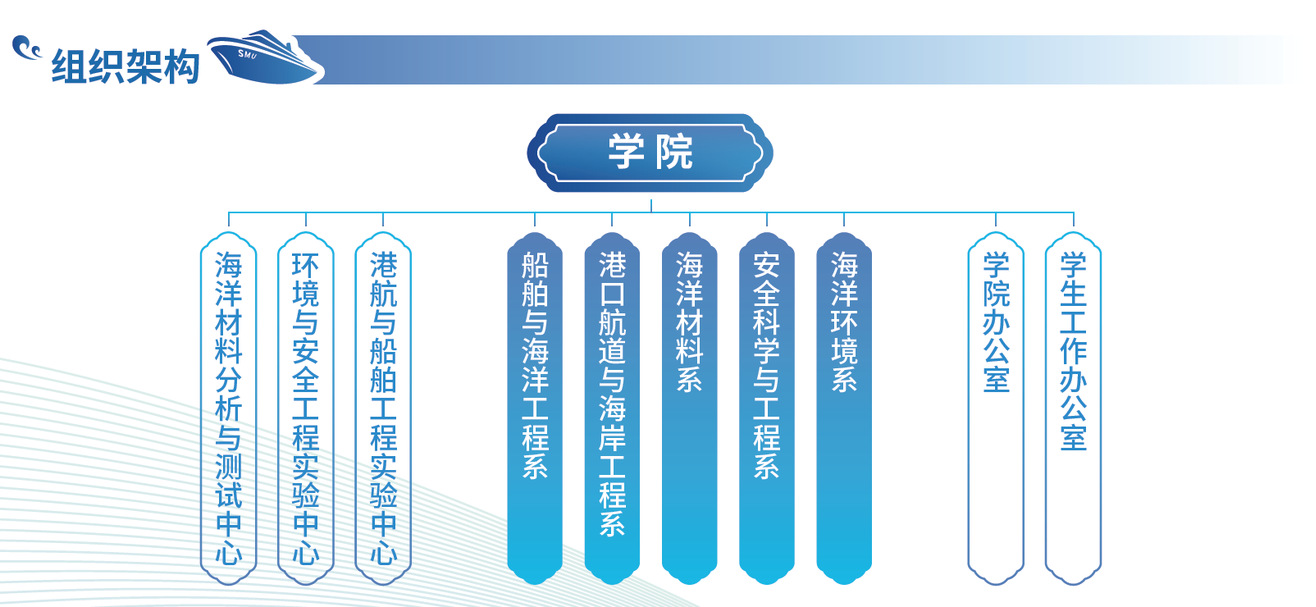 组织架构

SMU

学院

海洋材料分析与测试中心

环境与安全工程实验中心

港航与船舶工程实验中心

船舶与海洋工程系

港口航道与海岸工程系

海洋材料系

安全科学与工程系

海洋环境系

学院办公室

学生工作办公室